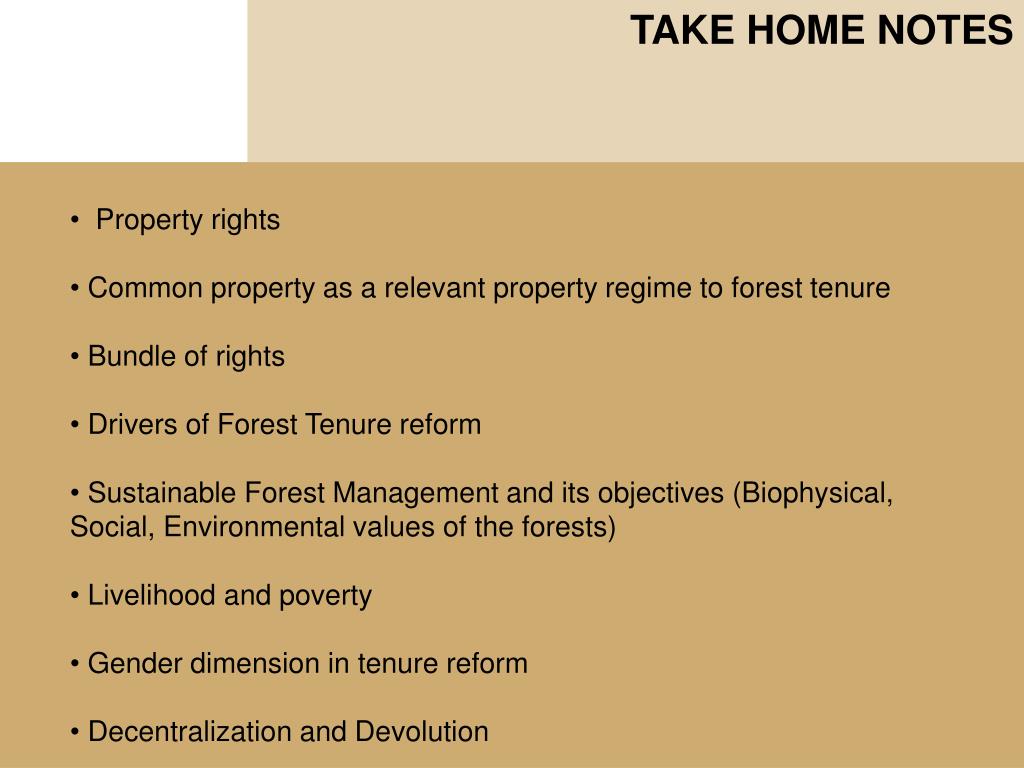 TAKE HOME NOTES

• Property rights

• Common property as a relevant property regime to forest tenure

• Bundle of rights

• Drivers of Forest Tenure reform

• Sustainable Forest Management and its objectives (Biophysical, Social, Environmental values of the forests)

• Livelihood and poverty

• Gender dimension in tenure reform

• Decentralization and Devolution